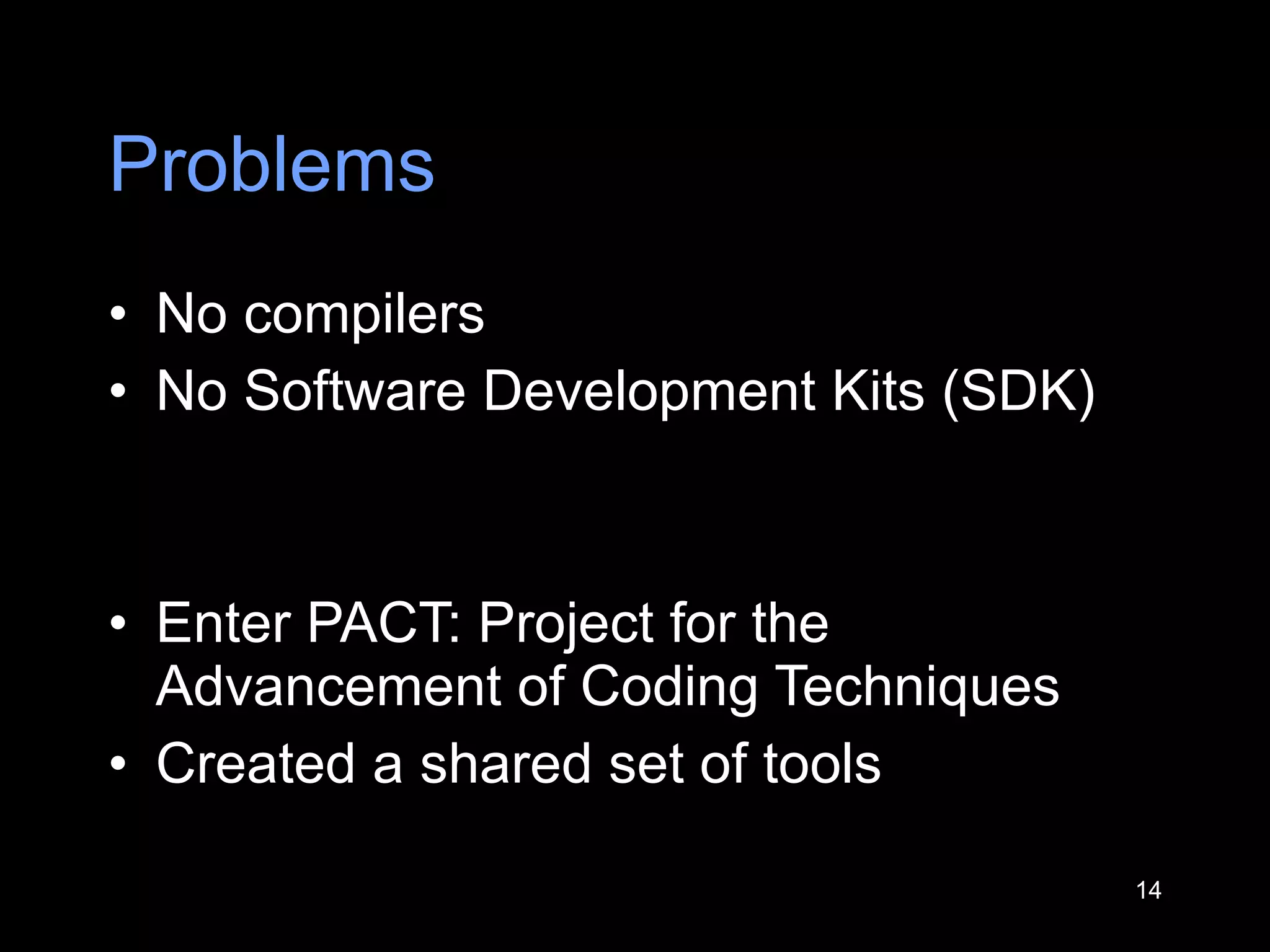 Problems

• No compilers
• No Software Development Kits (SDK)

• Enter PACT: Project for the Advancement of Coding Techniques
• Created a shared set of tools

14